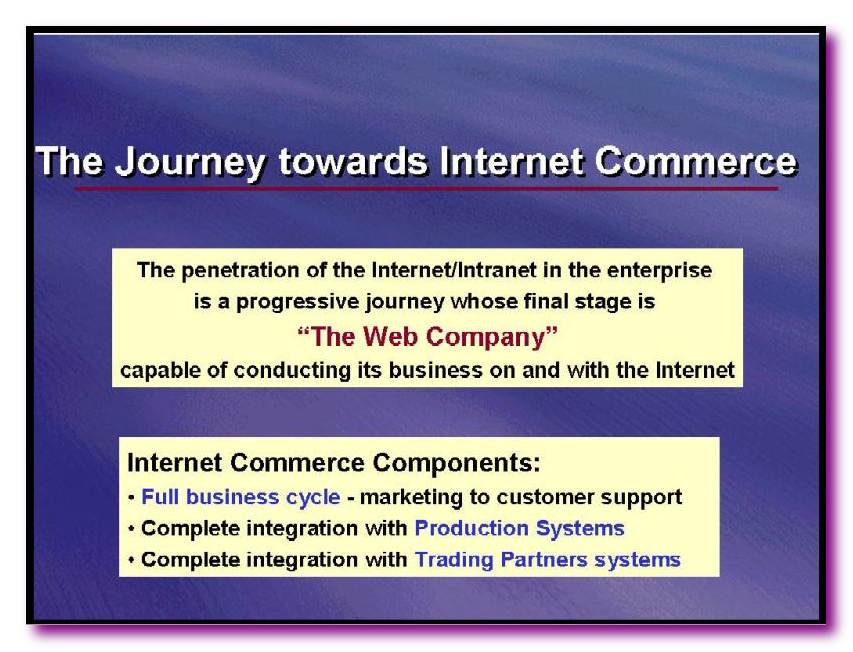 The Journey towards Internet Commerce

The penetration of the Internet/Intranet in the enterprise is a progressive journey whose final stage is
“The Web Company”
capable of conducting its business on and with the Internet

Internet Commerce Components:
• Full business cycle - marketing to customer support
• Complete integration with Production Systems
• Complete integration with Trading Partners systems